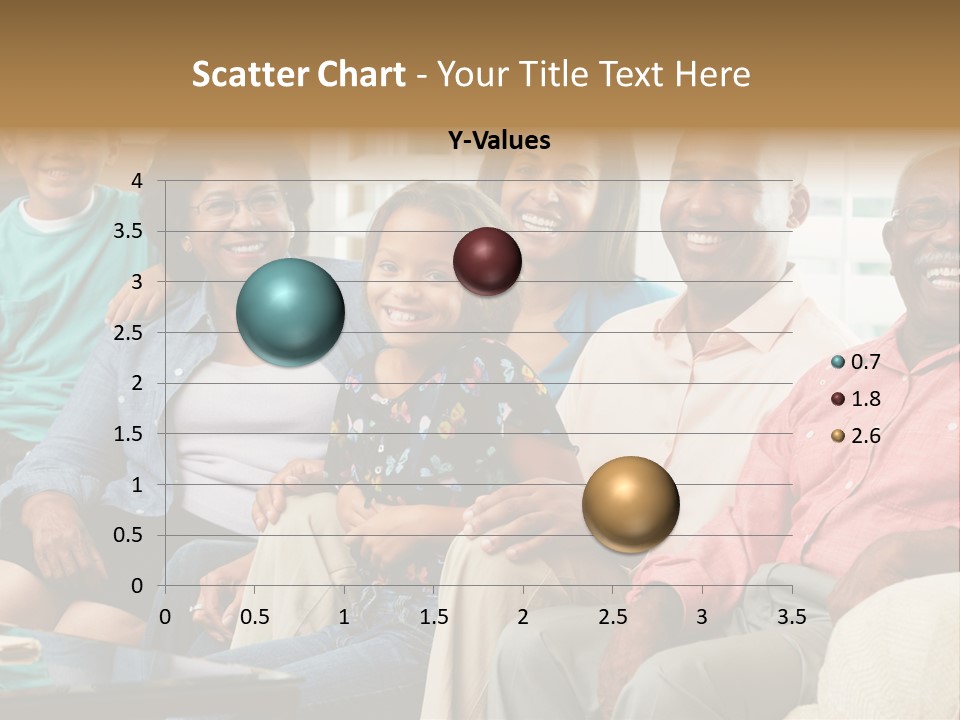 Scatter Chart - Your Title Text Here

Y-Values

4
3.5
3
2.5
2
1.5
1
0.5
0

0 0.5 1 1.5 2 2.5 3 3.5

0.7
1.8
2.6